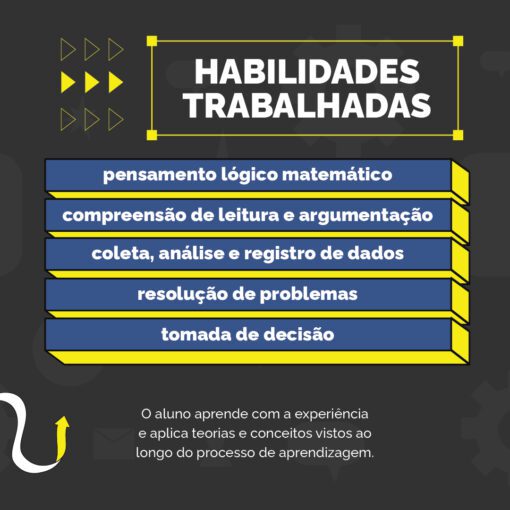 HABILIDADES TRABALHADAS

pensamento lógico matemático

compreensão de leitura e argumentação

coleta, análise e registro de dados

resolução de problemas

tomada de decisão

O aluno aprende com a experiência e aplica teorias e conceitos vistos ao longo do processo de aprendizagem.